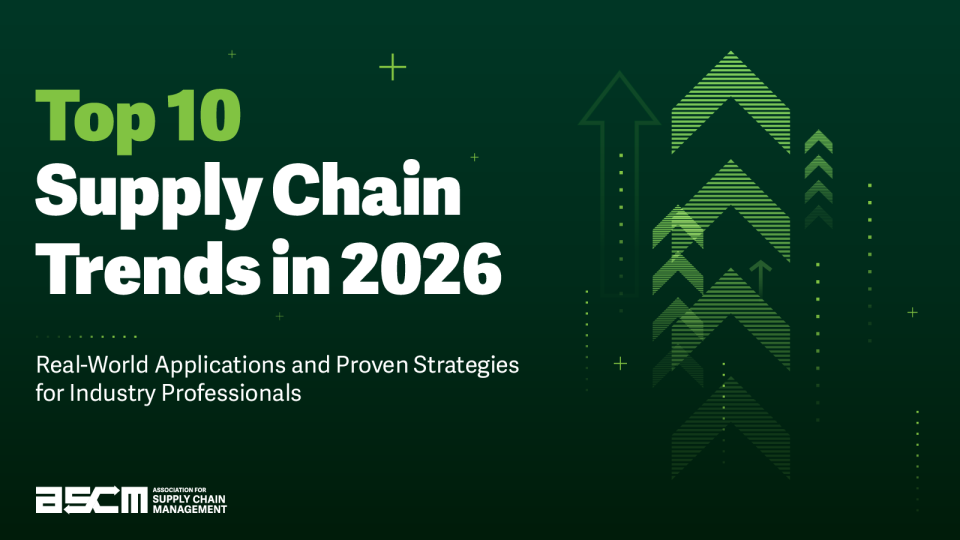 Top 10
Supply Chain
Trends in 2026

Real-World Applications and Proven Strategies for Industry Professionals

ascm ASSOCIATION FOR SUPPLY CHAIN MANAGEMENT